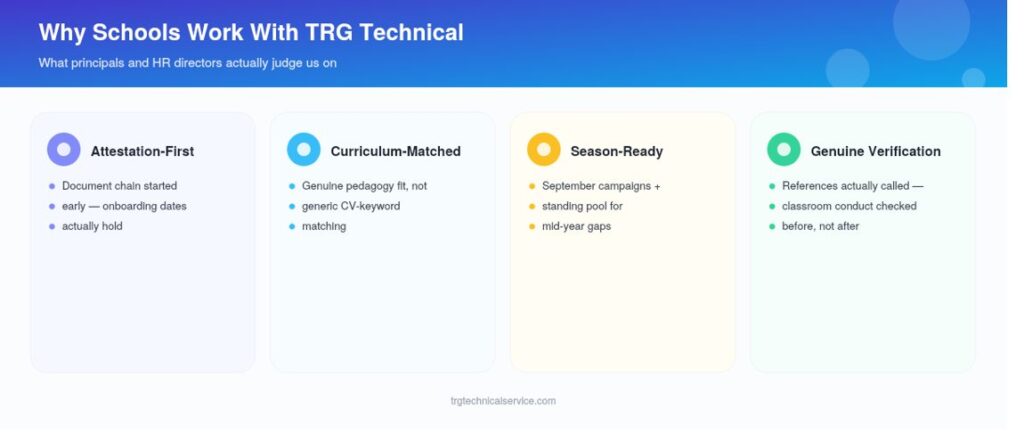 Why Schools Work With TRG Technical

What principals and HR directors actually judge us on

Attestation-First

• Document chain started
• early — onboarding dates
• actually hold

Curriculum-Matched

• Genuine pedagogy fit, not
• generic CV-keyword
• matching

Season-Ready

• September campaigns +
• standing pool for
• mid-year gaps

Genuine Verification

• References actually called —
• classroom conduct checked
• before, not after

trgtechnicalservice.com